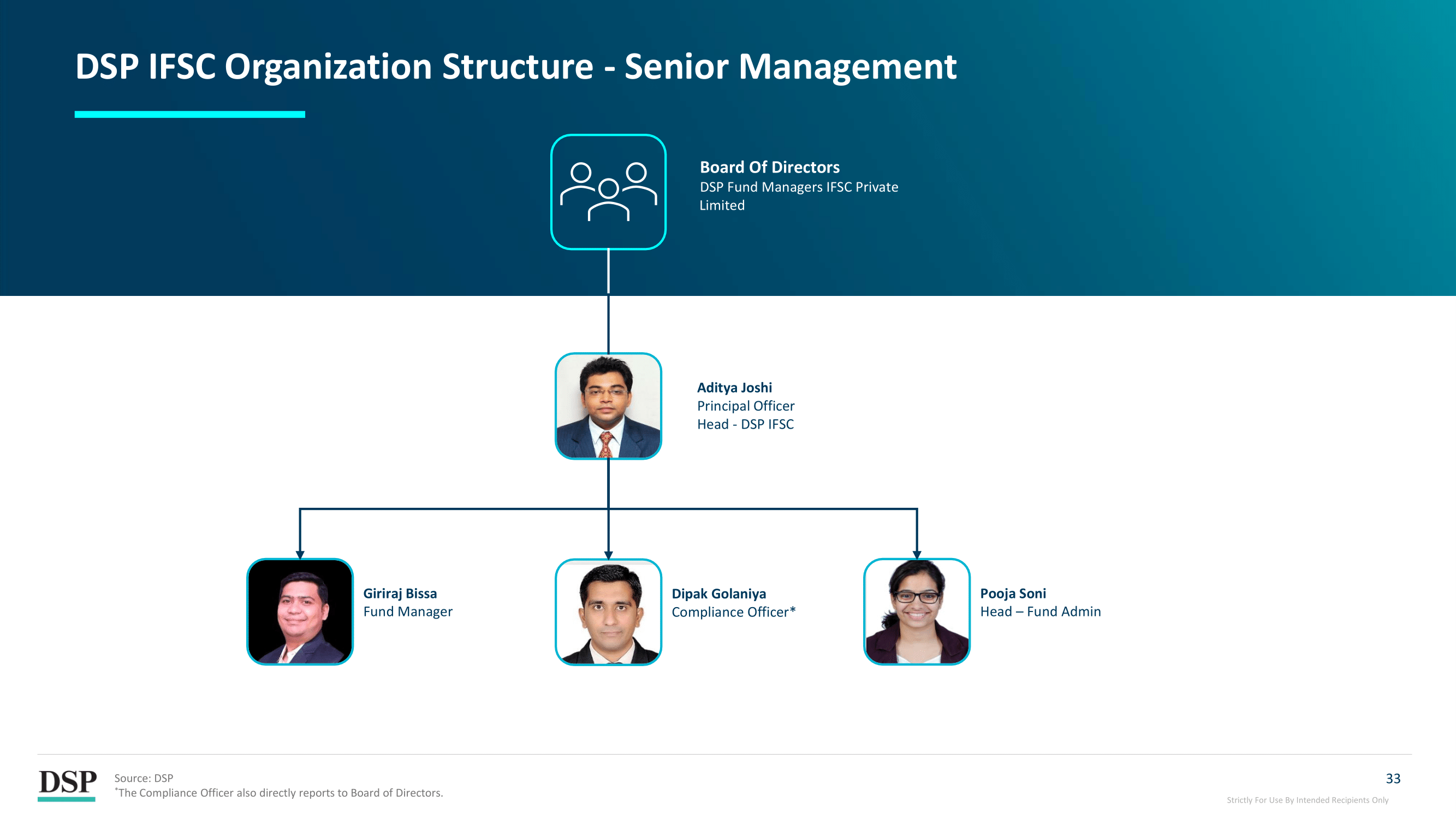 DSP IFSC Organization Structure - Senior Management

Board Of Directors
DSP Fund Managers IFSC Private Limited

Aditya Joshi
Principal Officer
Head - DSP IFSC

Giriraj Bissa
Fund Manager

Dipak Golaniya
Compliance Officer*

Pooja Soni
Head – Fund Admin

DSP

Source: DSP
*The Compliance Officer also directly reports to Board of Directors.

33

Strictly For Use By Intended Recipients Only